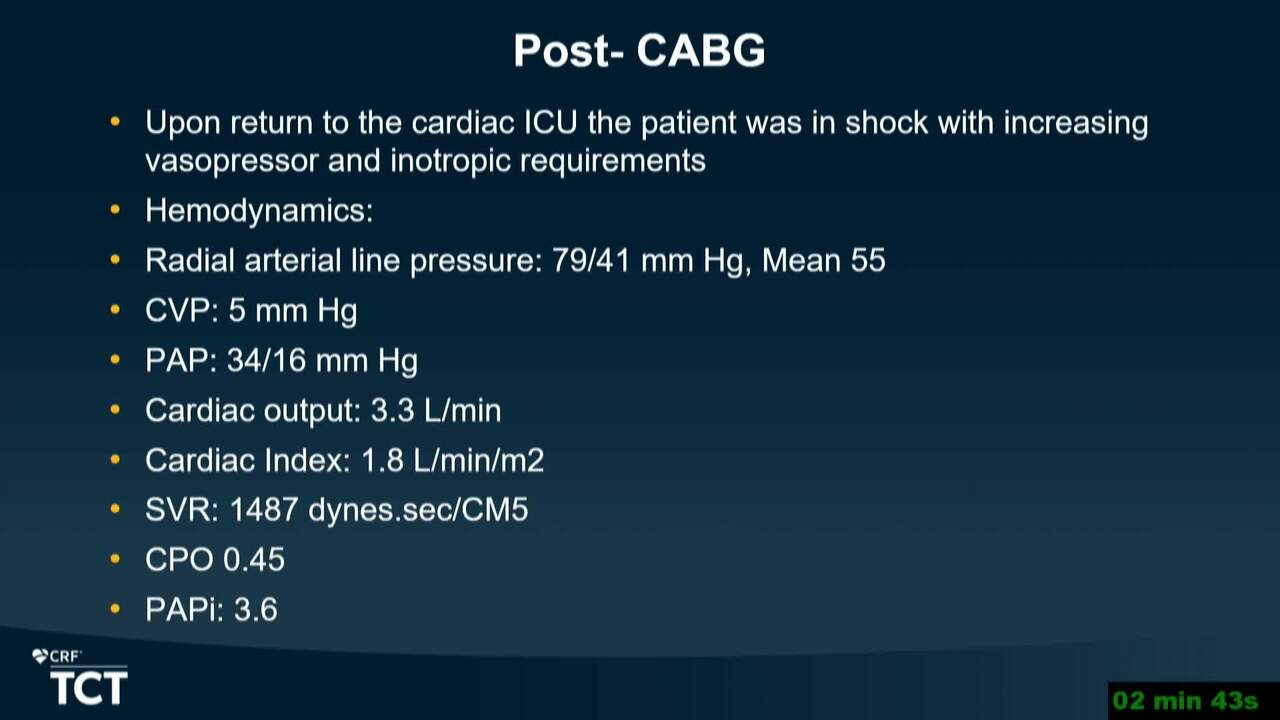 Post- CABG

• Upon return to the cardiac ICU the patient was in shock with increasing vasopressor and inotropic requirements
• Hemodynamics:
• Radial arterial line pressure: 79/41 mm Hg, Mean 55
• CVP: 5 mm Hg
• PAP: 34/16 mm Hg
• Cardiac output: 3.3 L/min
• Cardiac Index: 1.8 L/min/m2
• SVR: 1487 dynes.sec/CM5
• CPO 0.45
• PAPi: 3.6

CRF
TCT

02 min 43s